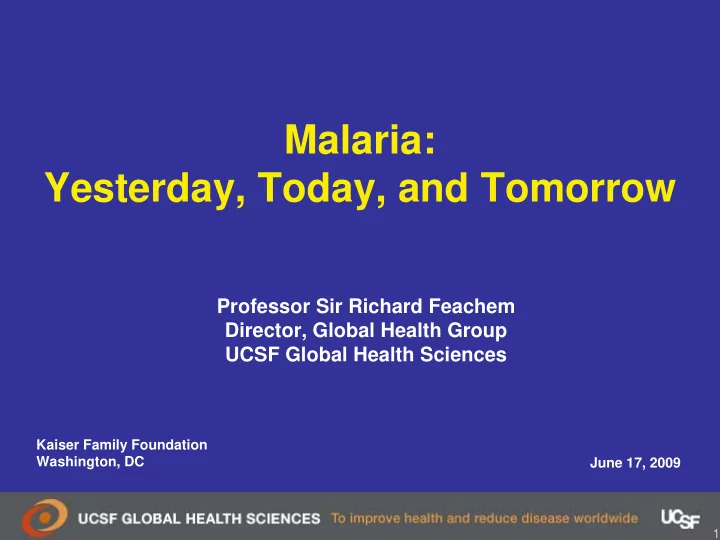 Malaria:
Yesterday, Today, and Tomorrow

Professor Sir Richard Feachem
Director, Global Health Group
UCSF Global Health Sciences

Kaiser Family Foundation
Washington, DC

June 17, 2009

UCSF GLOBAL HEALTH SCIENCES To improve health and reduce disease worldwide UCSF

1